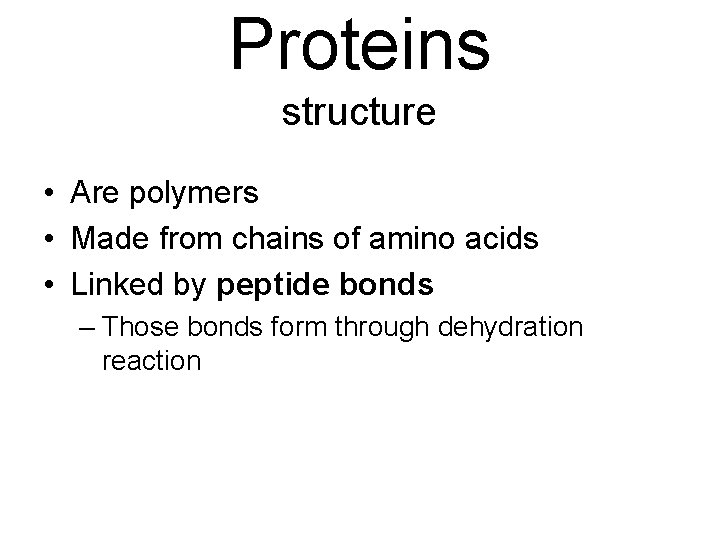 Proteins
structure

• Are polymers
• Made from chains of amino acids
• Linked by peptide bonds
– Those bonds form through dehydration reaction